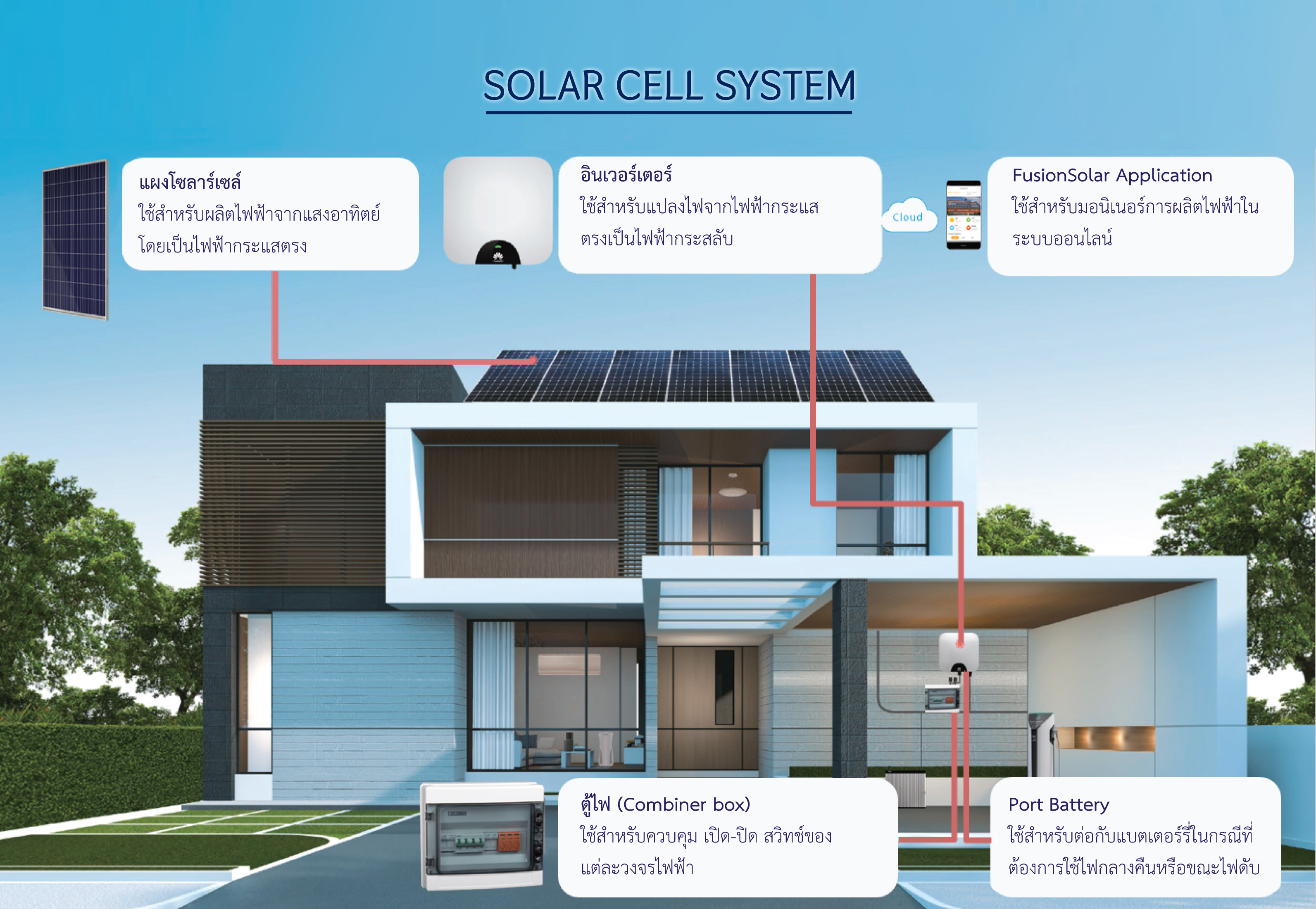 SOLAR CELL SYSTEM

แผงโซลาร์เซล์
ใช้สำหรับผลิตไฟฟ้าจากแสงอาทิตย์ โดยเป็นไฟฟ้ากระแสตรง

อินเวอร์เตอร์
ใช้สำหรับแปลงไฟจากไฟฟ้ากระแสตรงเป็นไฟฟ้ากระสลับ

Cloud

FusionSolar Application
ใช้สำหรับมอนิเนอร์การผลิตไฟฟ้าในระบบออนไลน์

ตู้ไฟ (Combiner box)
ใช้สำหรับควบคุม เปิด-ปิด สวิทช์ของแต่ละวงจรไฟฟ้า

Port Battery
ใช้สำหรับต่อกับแบตเตอร์รี่ในกรณีที่ต้องการใช้ไฟกลางคืนหรือขณะไฟดับ